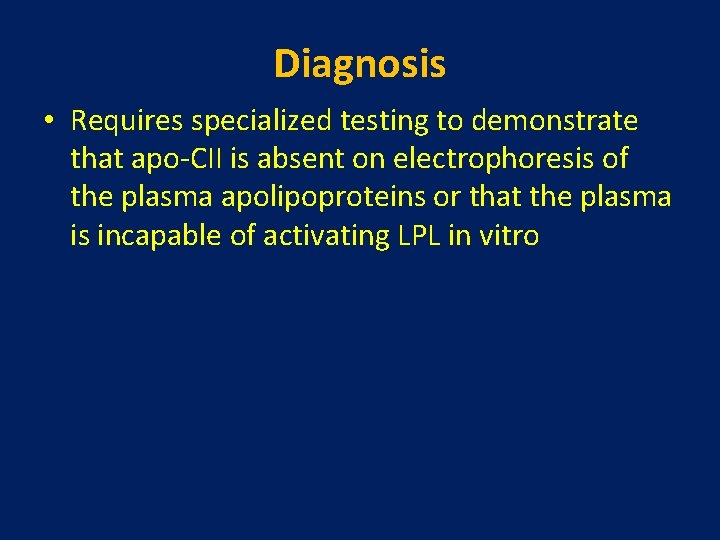 Diagnosis

• Requires specialized testing to demonstrate that apo-CII is absent on electrophoresis of the plasma apolipoproteins or that the plasma is incapable of activating LPL in vitro